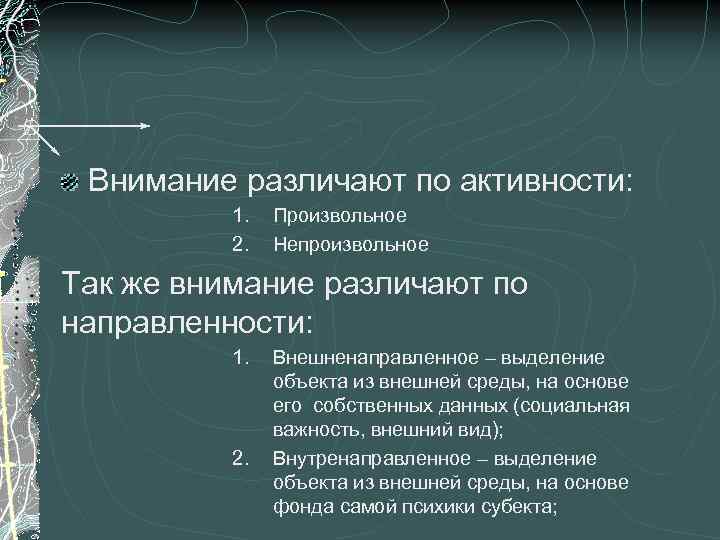 Внимание различают по активности:

1. Произвольное
2. Непроизвольное

Так же внимание различают по направленности:

1. Внешненаправленное – выделение объекта из внешней среды, на основе его собственных данных (социальная важность, внешний вид);
2. Внутренаправленное – выделение объекта из внешней среды, на основе фонда самой психики субекта;